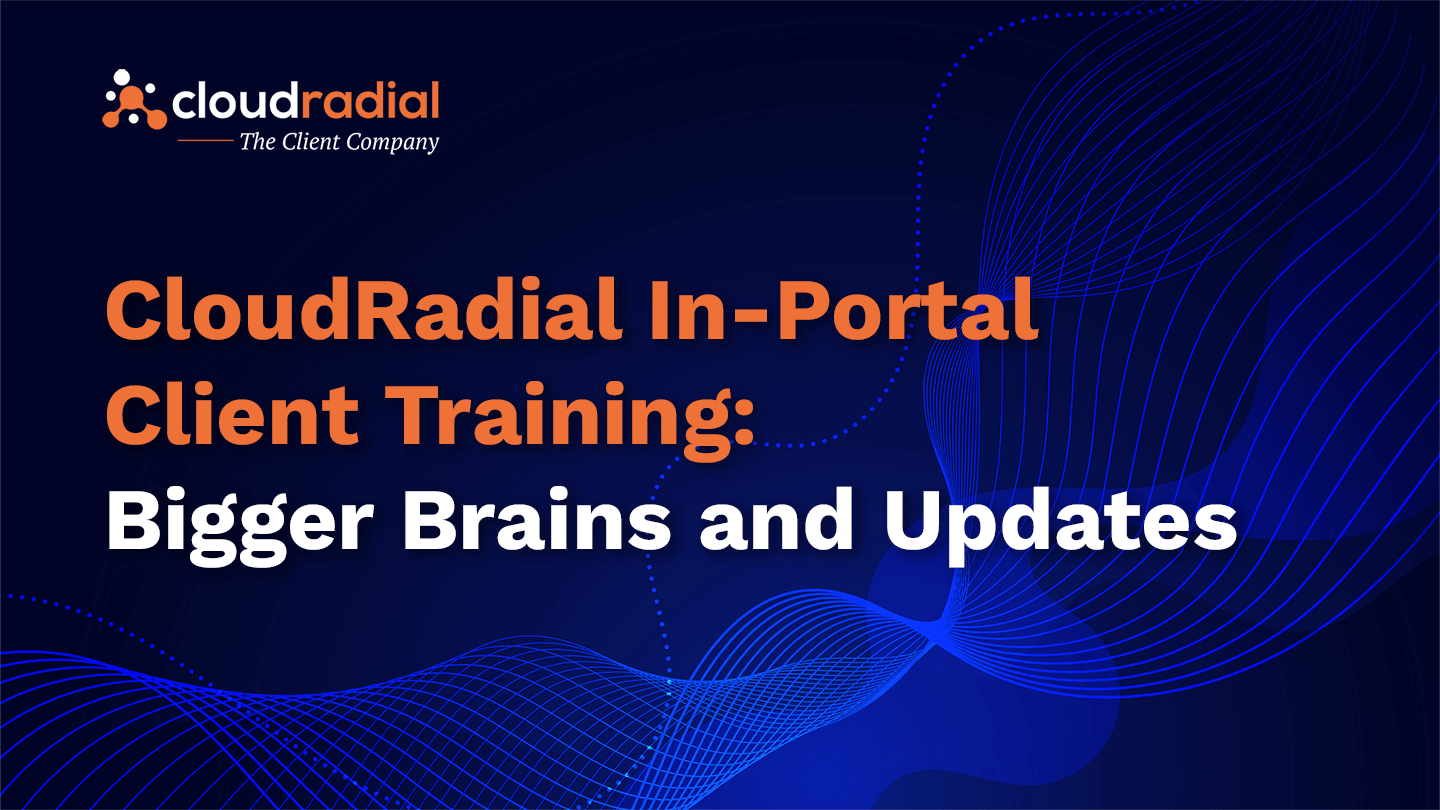 cloudradial
The Client Company

CloudRadial In-Portal Client Training: Bigger Brains and Updates